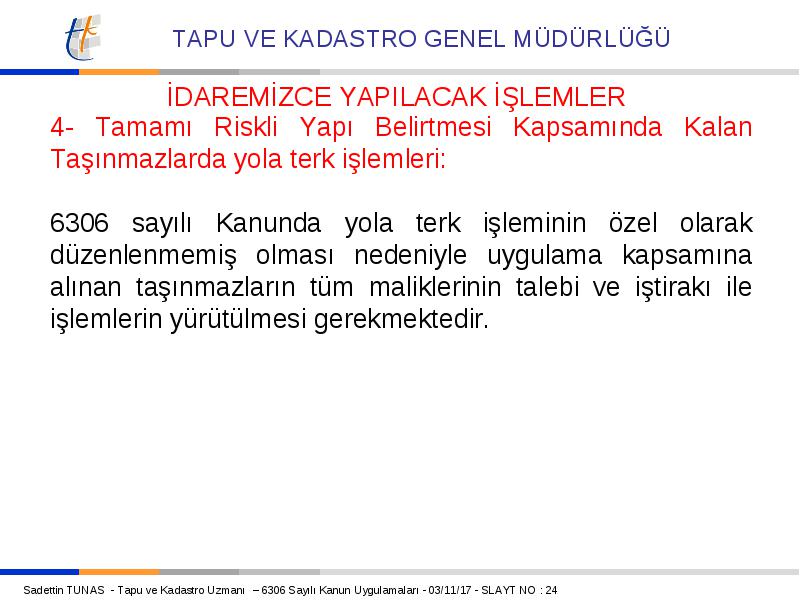 TAPU VE KADASTRO GENEL MÜDÜRLÜĞÜ

İDAREMİZCE YAPILACAK İŞLEMLER

4- Tamamı Riskli Yapı Belirtmesi Kapsamında Kalan Taşınmazlarda yola terk işlemleri:

6306 sayılı Kanunda yola terk işleminin özel olarak düzenlenmemiş olması nedeniyle uygulama kapsamına alınan taşınmazların tüm maliklerinin talebi ve iştirakı ile işlemlerin yürütülmesi gerekmektedir.

Sadettin TUNAS - Tapu ve Kadastro Uzmanı – 6306 Sayılı Kanun Uygulamaları - 03/11/17 - SLAYT NO : 24